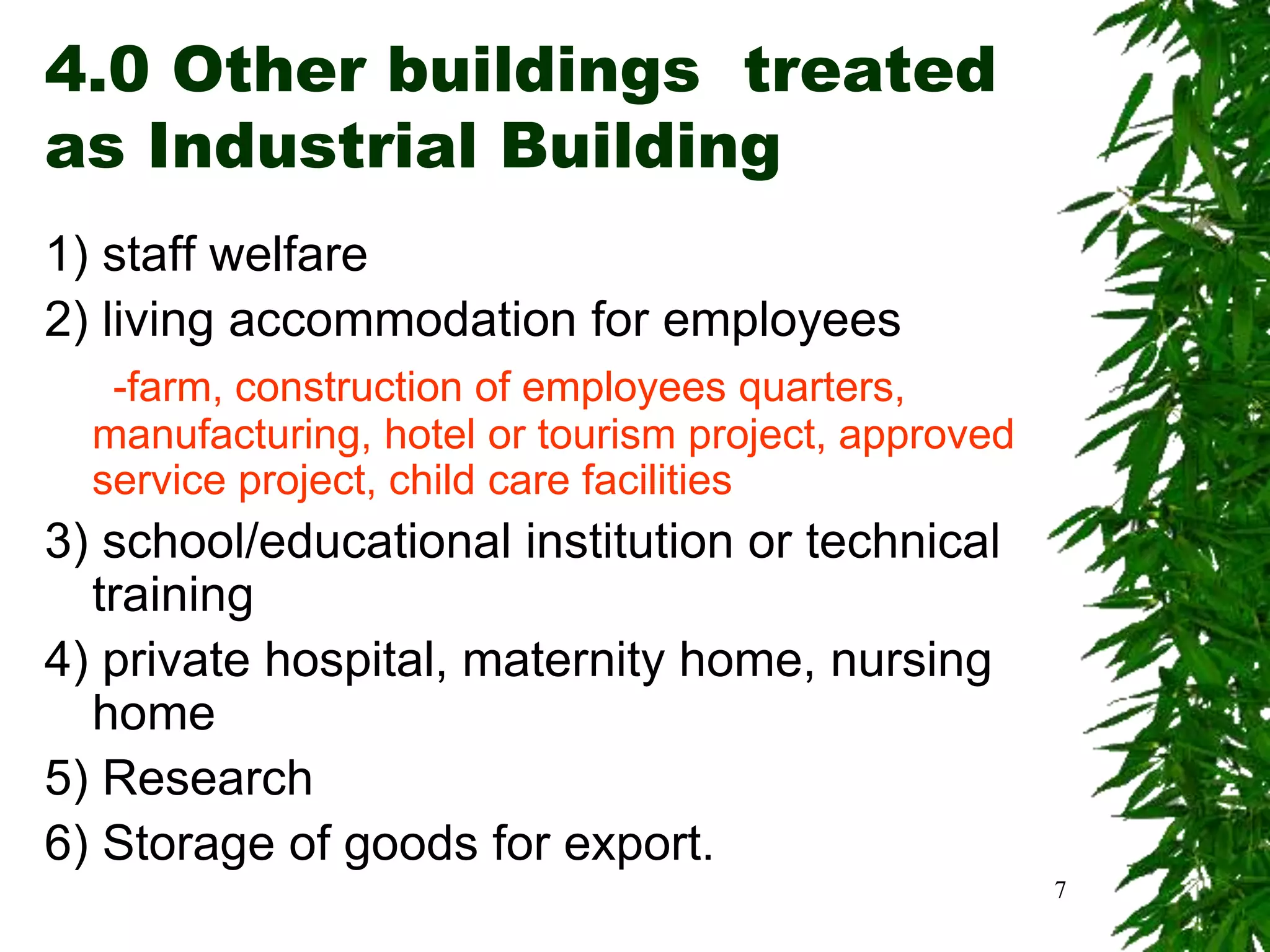 4.0 Other buildings treated as Industrial Building

1) staff welfare

2) living accommodation for employees

-farm, construction of employees quarters, manufacturing, hotel or tourism project, approved service project, child care facilities

3) school/educational institution or technical training

4) private hospital, maternity home, nursing home

5) Research

6) Storage of goods for export.

7